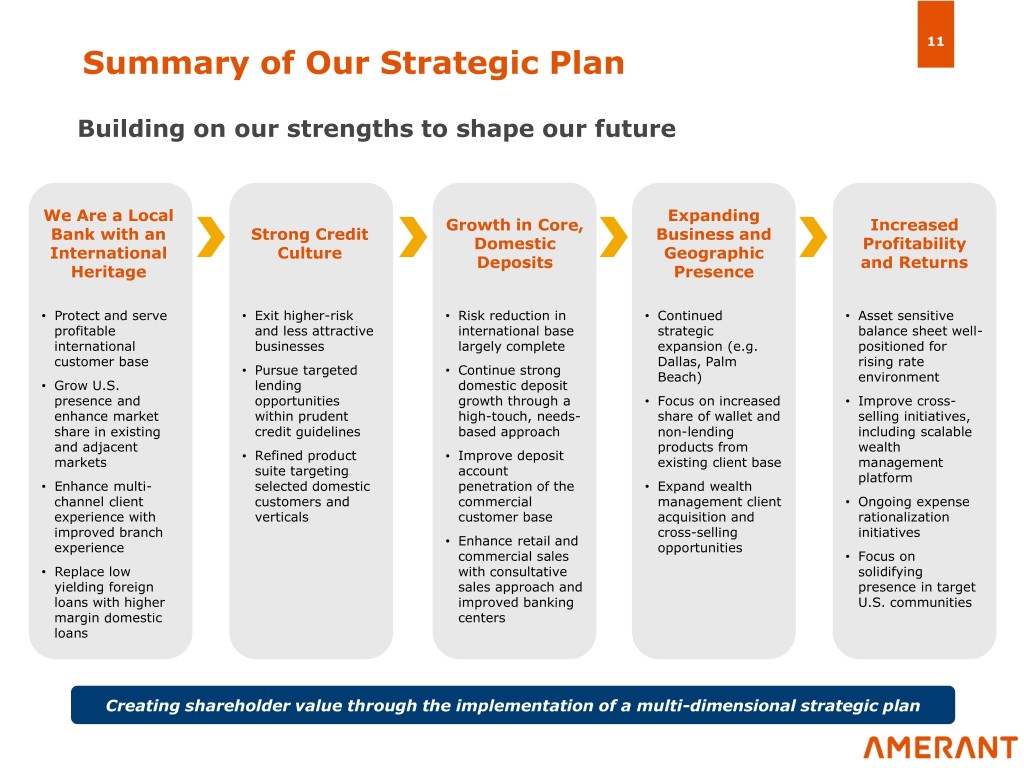 11

Summary of Our Strategic Plan

Building on our strengths to shape our future

We Are a Local Bank with an International Heritage

• Protect and serve profitable international customer base
• Grow U.S. presence and enhance market share in existing and adjacent markets
• Enhance multi-channel client experience with improved branch experience
• Replace low yielding foreign loans with higher margin domestic loans

Strong Credit Culture

• Exit higher-risk and less attractive businesses
• Pursue targeted lending opportunities within prudent credit guidelines
• Refined product suite targeting selected domestic customers and verticals

Growth in Core, Domestic Deposits

• Risk reduction in international base largely complete
• Continue strong domestic deposit growth through a high-touch, needs-based approach
• Improve deposit account penetration of the commercial customer base
• Enhance retail and commercial sales with consultative sales approach and improved banking centers

Expanding Business and Geographic Presence

• Continued strategic expansion (e.g. Dallas, Palm Beach)
• Focus on increased share of wallet and non-lending products from existing client base
• Expand wealth management client acquisition and cross-selling opportunities

Increased Profitability and Returns

• Asset sensitive balance sheet well-positioned for rising rate environment
• Improve cross-selling initiatives, including scalable wealth management platform
• Ongoing expense rationalization initiatives
• Focus on solidifying presence in target U.S. communities

Creating shareholder value through the implementation of a multi-dimensional strategic plan

AMERANT